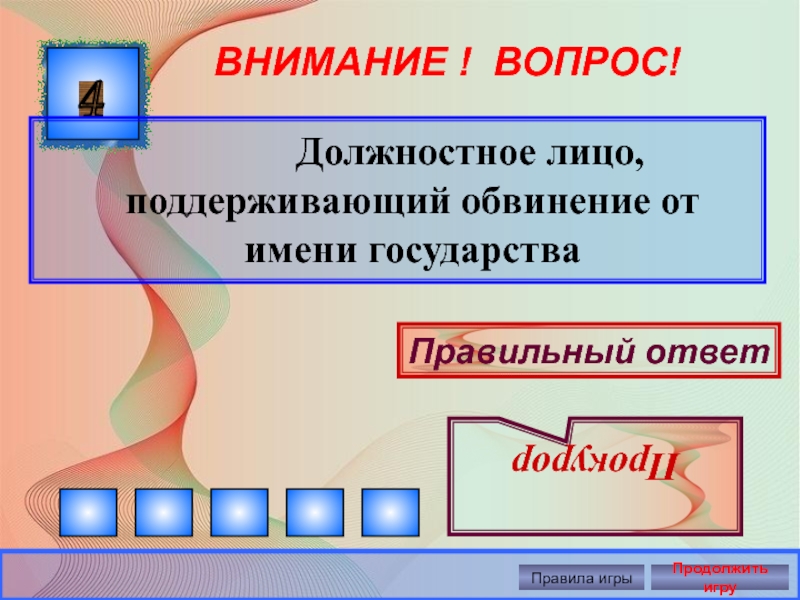 4

ВНИМАНИЕ ! ВОПРОС!

Должностное лицо, поддерживающий обвинение от имени государства

Правильный ответ

Прокурор

Правила игры

Продолжить игру